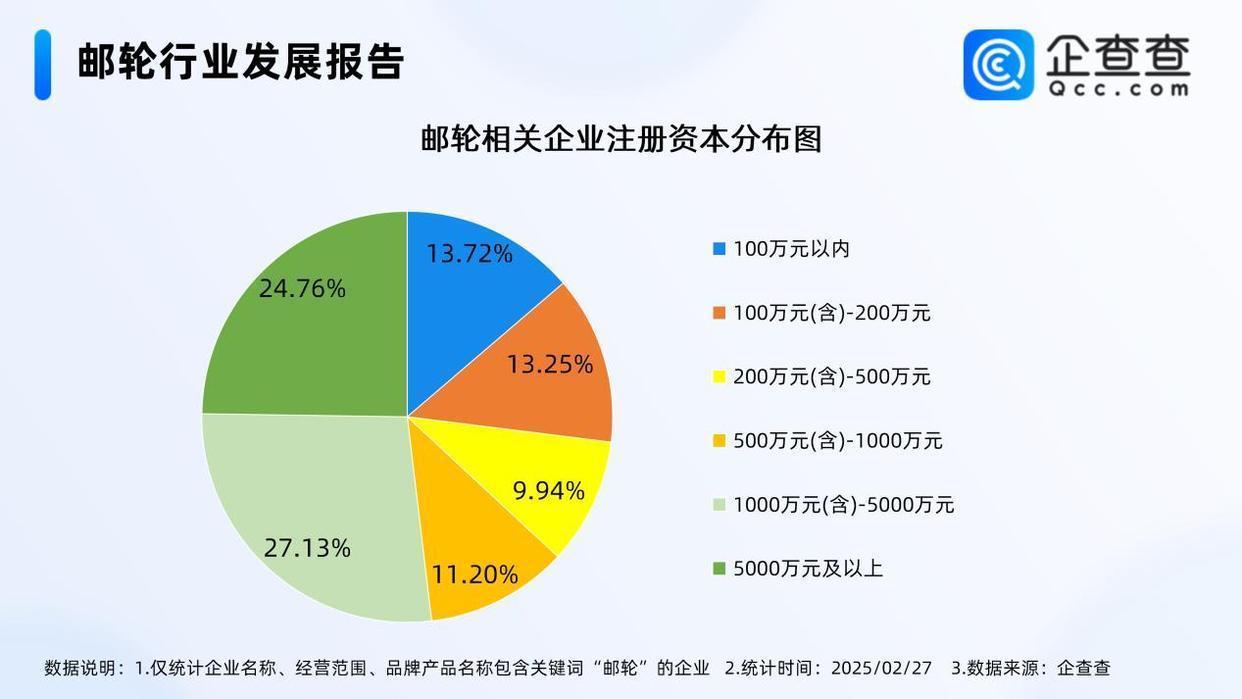 邮轮行业发展报告

企查查
Qcc.com

邮轮相关企业注册资本分布图

13.72%
13.25%
9.94%
11.20%
27.13%
24.76%

100万元以内
100万元(含)-200万元
200万元(含)-500万元
500万元(含)-1000万元
1000万元(含)-5000万元
5000万元及以上

数据说明：1.仅统计企业名称、经营范围、品牌产品名称包含关键词“邮轮”的企业 2.统计时间：2025/02/27 3.数据来源：企查查